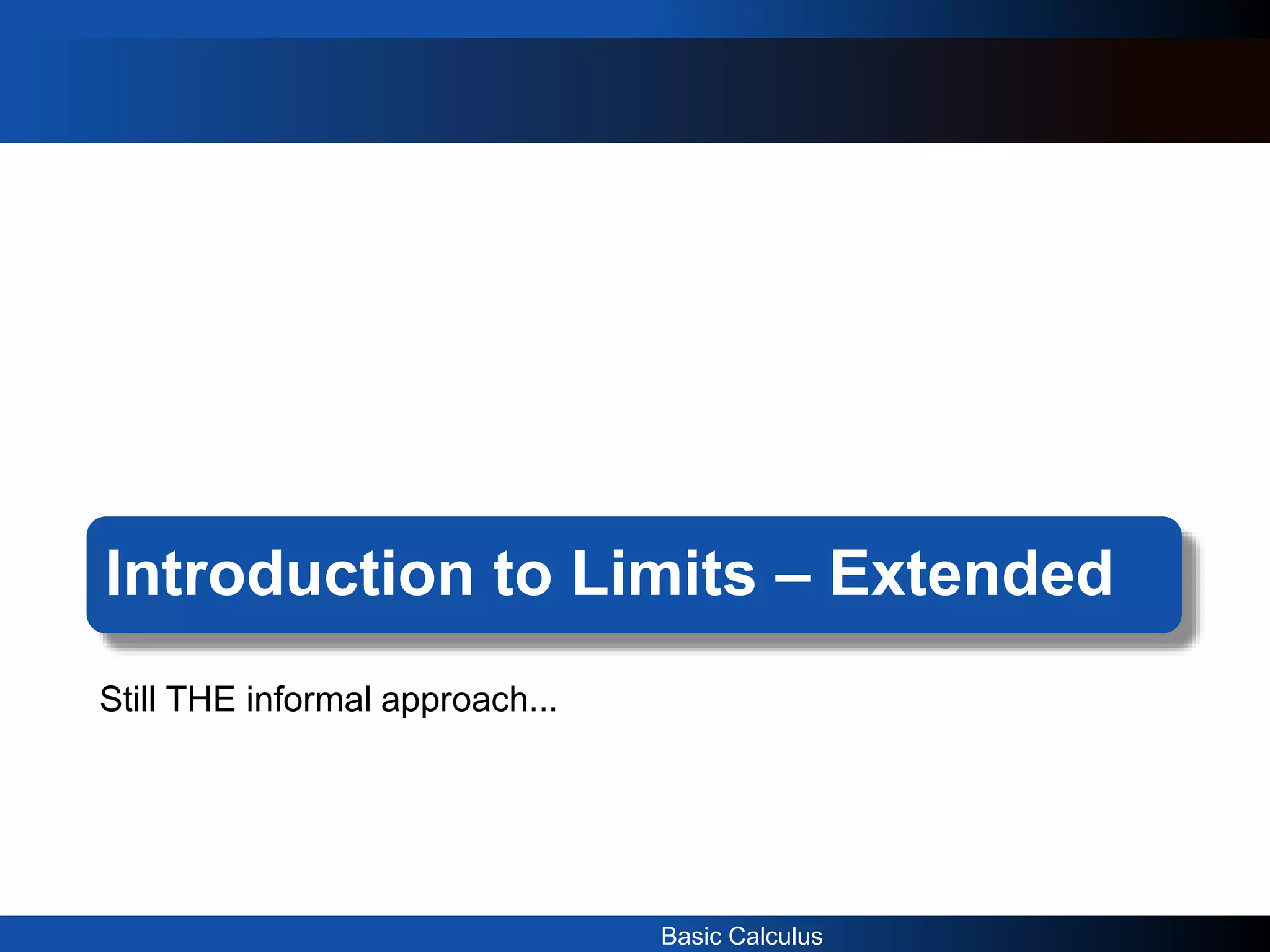 Introduction to Limits – Extended

Still THE informal approach...

Basic Calculus